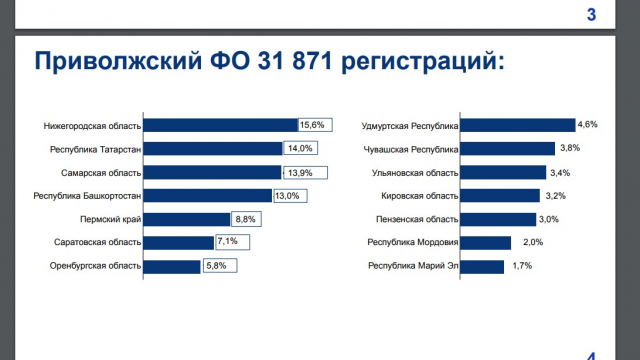 3

Приволжский ФО 31 871 регистраций:

Нижегородская область 15,6%
Республика Татарстан 14,0%
Самарская область 13,9%
Республика Башкортостан 13,0%
Пермский край 8,8%
Саратовская область 7,1%
Оренбургская область 5,8%

Удмуртская Республика 4,6%
Чувашская Республика 3,8%
Ульяновская область 3,4%
Кировская область 3,2%
Пензенская область 3,0%
Республика Мордовия 2,0%
Республика Марий Эл 1,7%

4